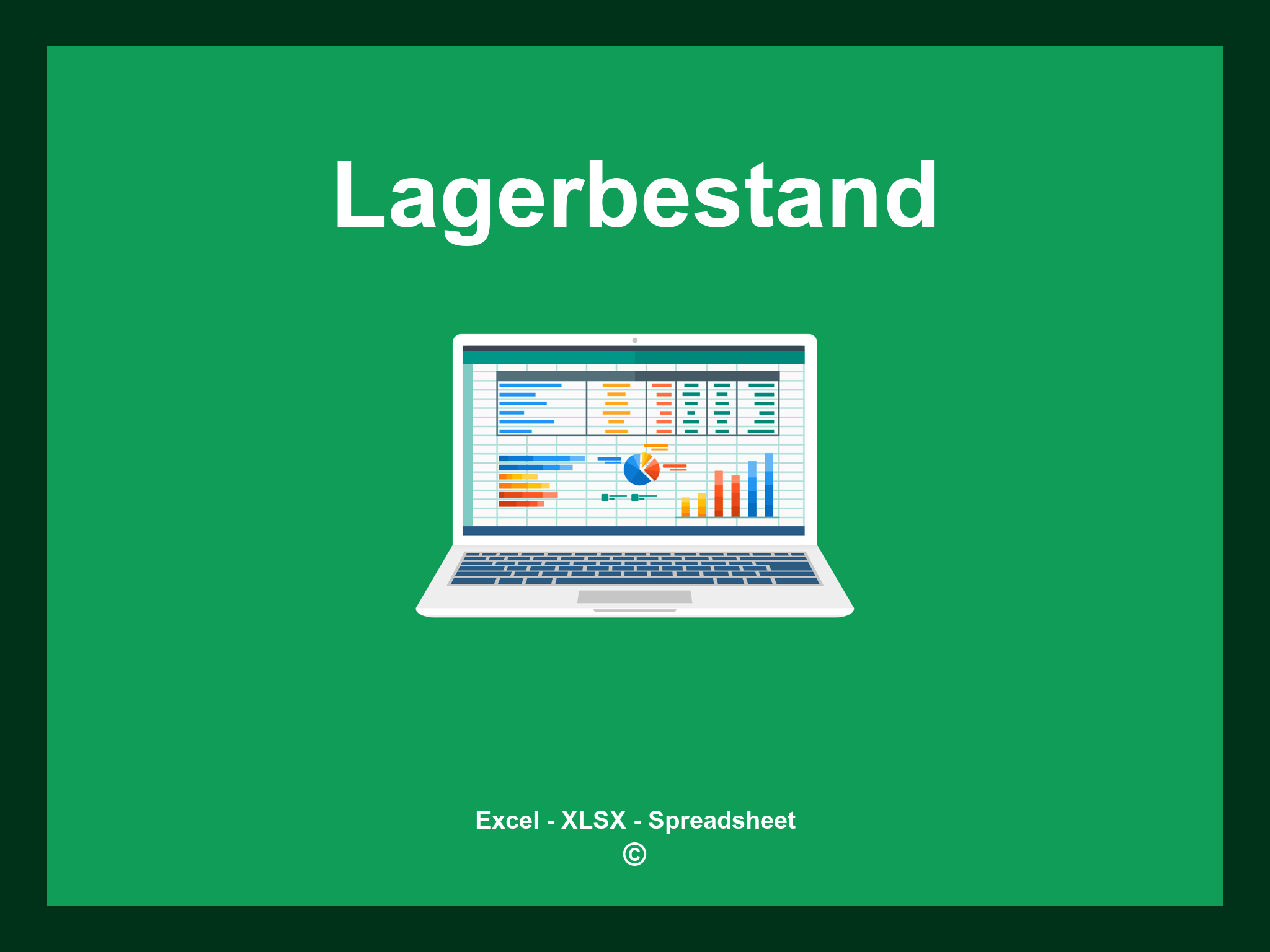 Lagerbestand

Excel - XLSX - Spreadsheet
©